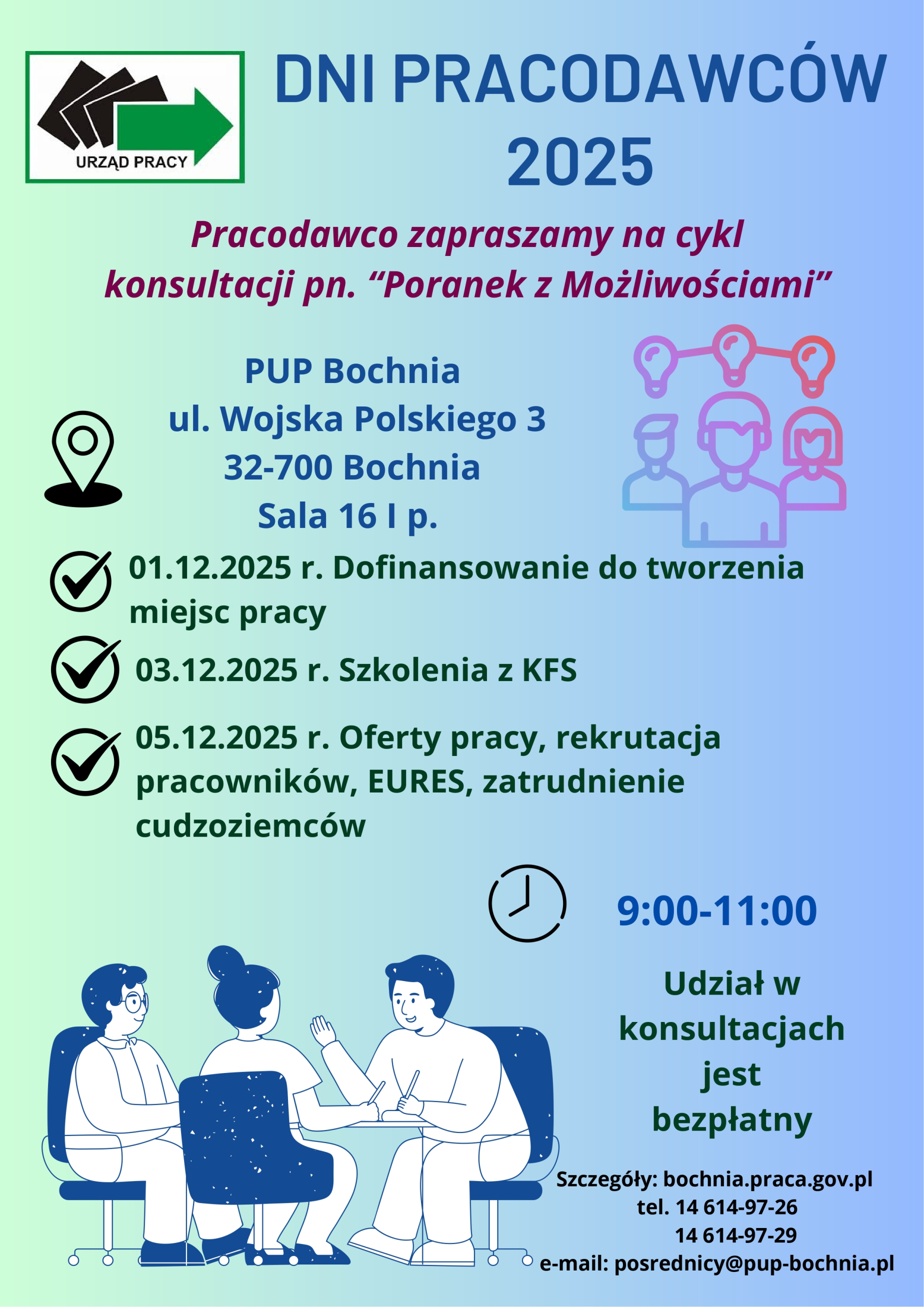 URZĄD PRACY

DNI PRACODAWCÓW 2025

Pracodawco zapraszamy na cykl konsultacji pn. “Poranek z Możliwościami”

PUP Bochnia
ul. Wojska Polskiego 3
32-700 Bochnia
Sala 16 I p.

01.12.2025 r. Dofinansowanie do tworzenia miejsc pracy

03.12.2025 r. Szkolenia z KFS

05.12.2025 r. Oferty pracy, rekrutacja pracowników, EURES, zatrudnienie cudzoziemców

9:00-11:00

Udział w konsultacjach jest bezpłatny

Szczegóły: bochnia.praca.gov.pl
tel. 14 614-97-26
14 614-97-29
e-mail: posrednicy@pup-bochnia.pl